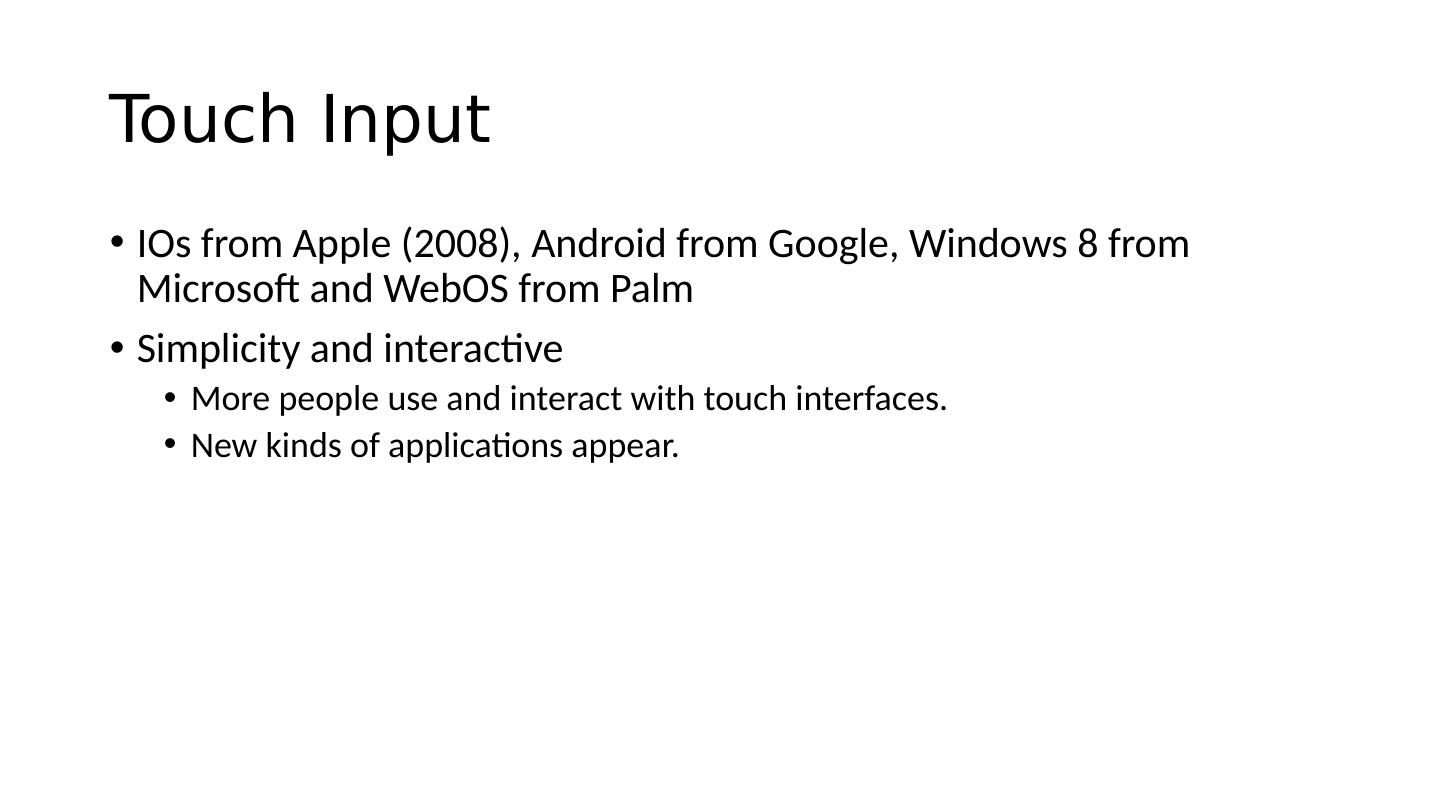 Touch Input

• IOs from Apple (2008), Android from Google, Windows 8 from Microsoft and WebOS from Palm
• Simplicity and interactive
  • More people use and interact with touch interfaces.
  • New kinds of applications appear.